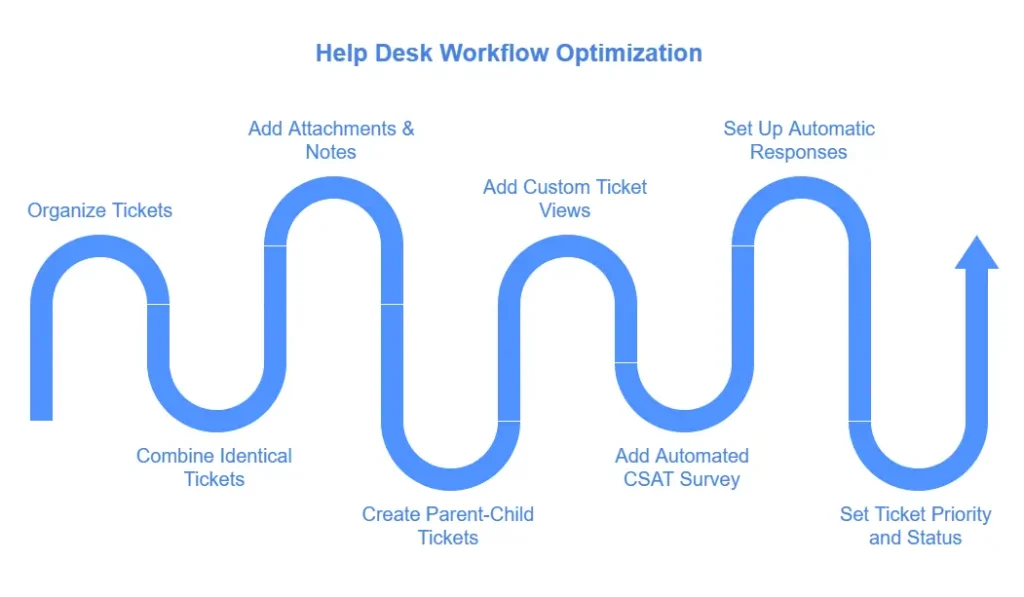 Help Desk Workflow Optimization

Organize Tickets

Combine Identical Tickets

Add Attachments & Notes

Create Parent-Child Tickets

Add Custom Ticket Views

Add Automated CSAT Survey

Set Up Automatic Responses

Set Ticket Priority and Status